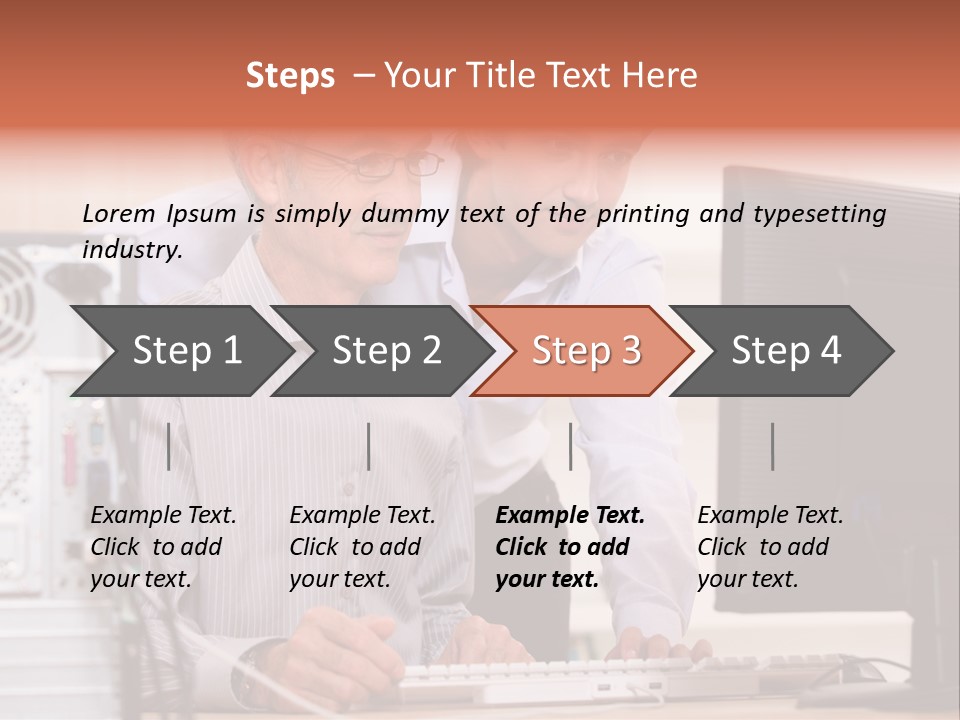 Steps – Your Title Text Here

Lorem Ipsum is simply dummy text of the printing and typesetting industry.

Step 1

Step 2

Step 3

Step 4

Example Text. Click to add your text.

Example Text. Click to add your text.

Example Text. Click to add your text.

Example Text. Click to add your text.